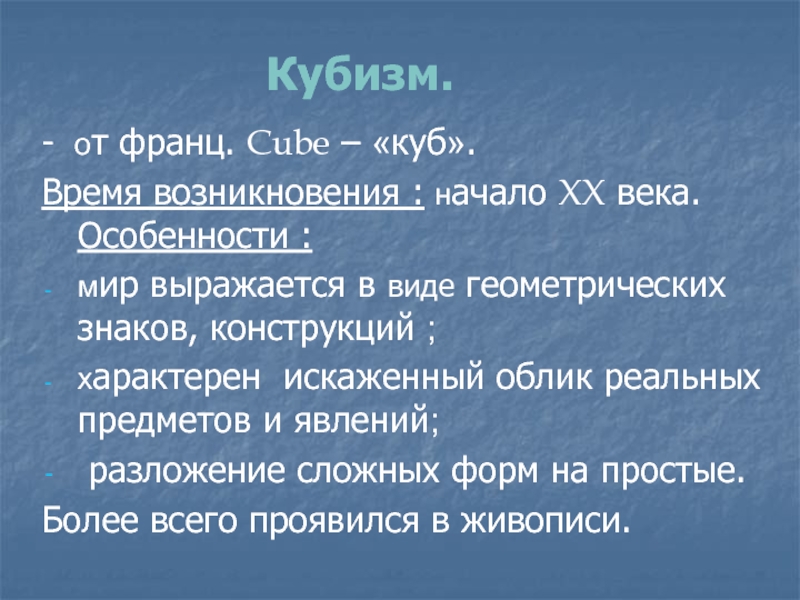 Кубизм.

- от франц. Cube – «куб».

Время возникновения : начало XX века. Особенности :

- мир выражается в виде геометрических знаков, конструкций ;
- характерен искаженный облик реальных предметов и явлений;
- разложение сложных форм на простые.

Более всего проявился в живописи.